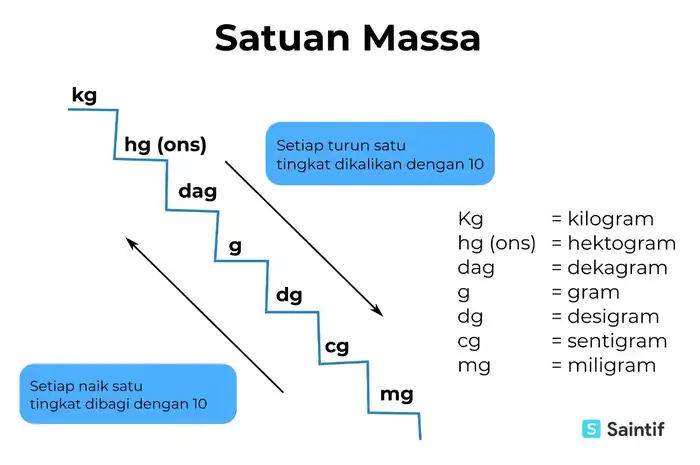 Satuan Massa

kg
hg (ons)
dag
g
dg
cg
mg

Setiap turun satu tingkat dikalikan dengan 10

Setiap naik satu tingkat dibagi dengan 10

Kg = kilogram
hg (ons) = hektogram
dag = dekagram
g = gram
dg = desigram
cg = sentigram
mg = miligram

S Saintif